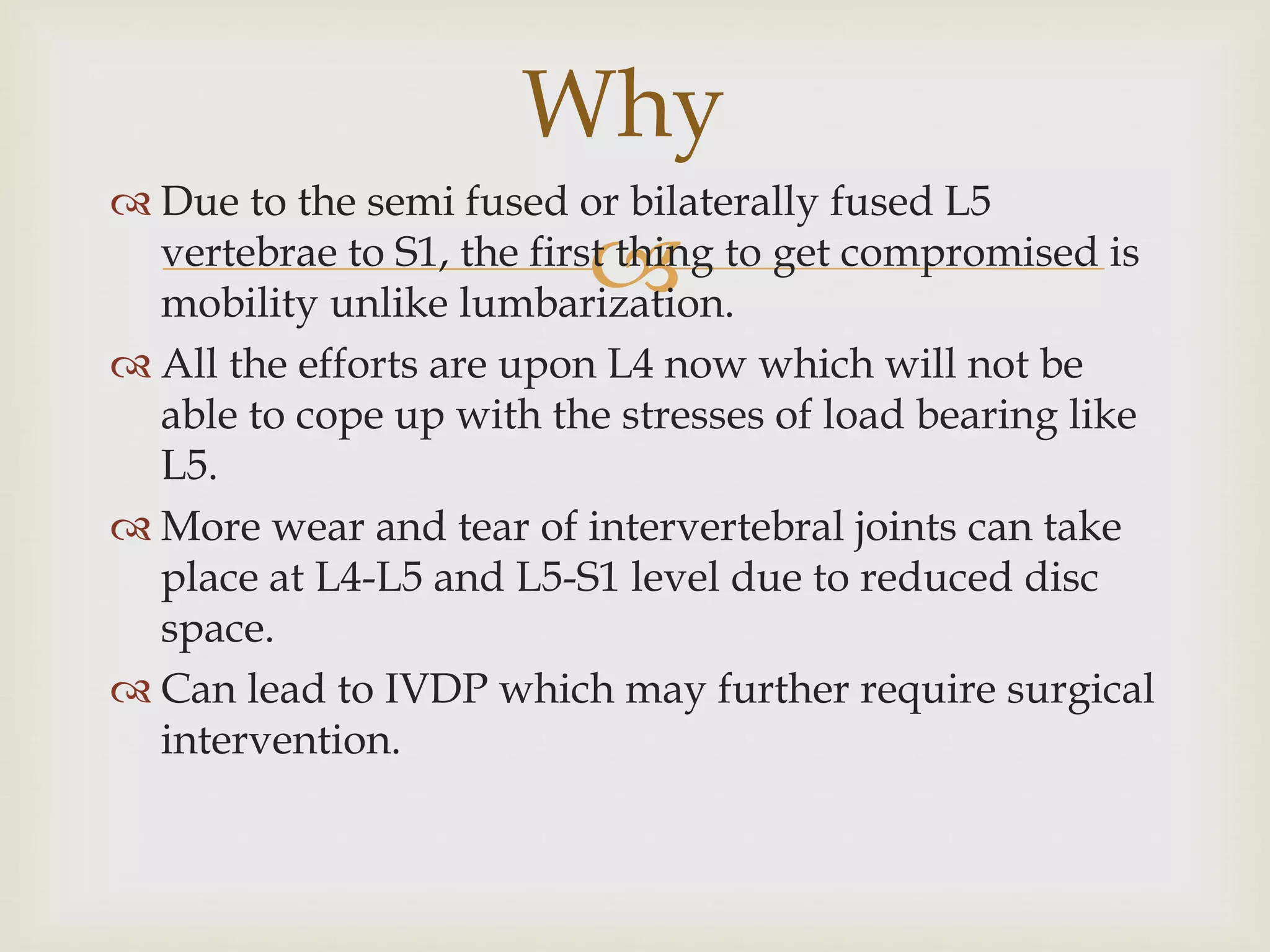 Why

Due to the semi fused or bilaterally fused L5 vertebrae to S1, the first thing to get compromised is mobility unlike lumbarization.

All the efforts are upon L4 now which will not be able to cope up with the stresses of load bearing like L5.

More wear and tear of intervertebral joints can take place at L4-L5 and L5-S1 level due to reduced disc space.

Can lead to IVDP which may further require surgical intervention.